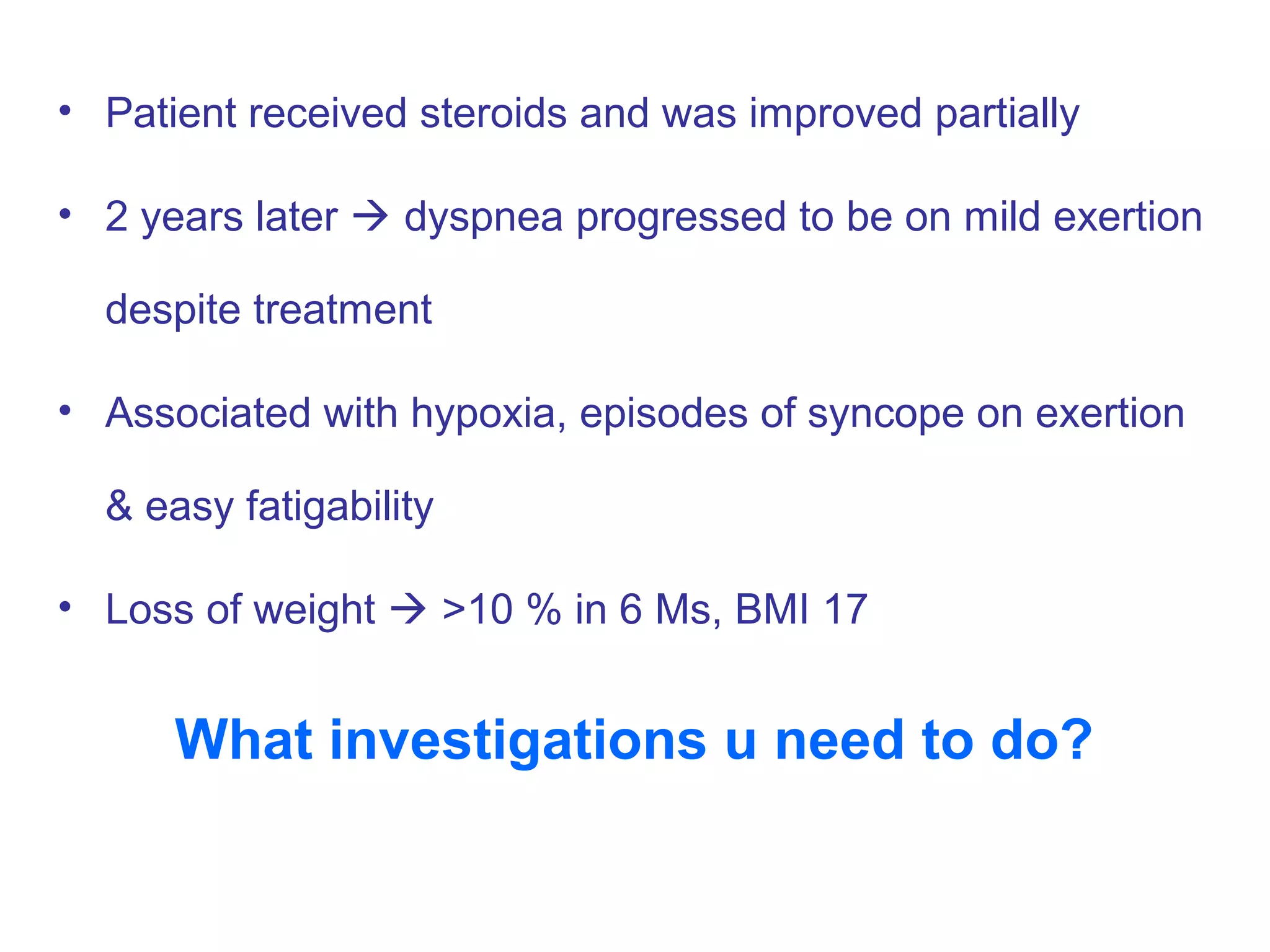 • Patient received steroids and was improved partially

• 2 years later → dyspnea progressed to be on mild exertion despite treatment

• Associated with hypoxia, episodes of syncope on exertion & easy fatigability

• Loss of weight → >10 % in 6 Ms, BMI 17

What investigations u need to do?